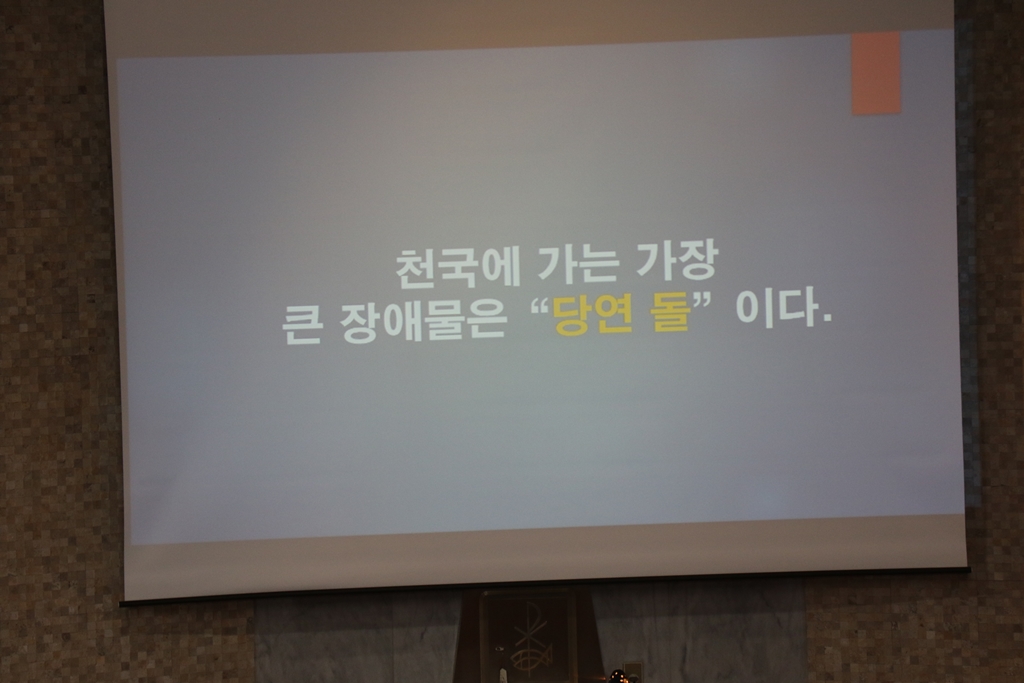 천국에 가는 가장
큰 장애물은 “당연 돌” 이다.